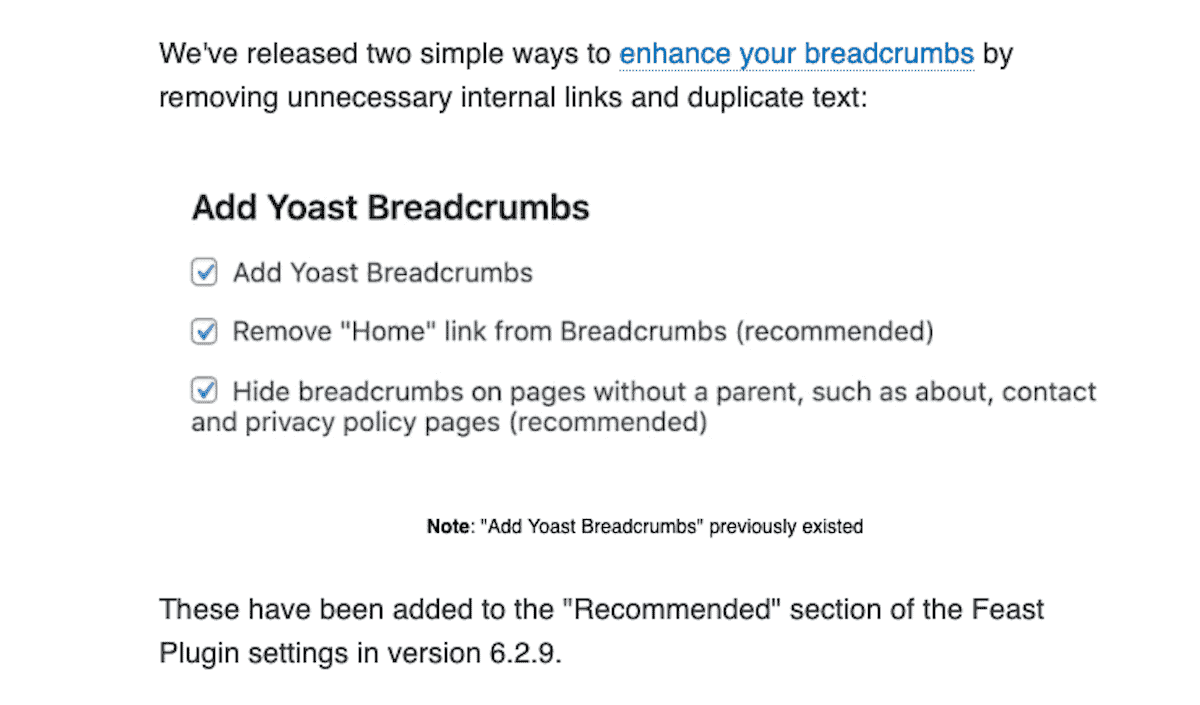 We've released two simple ways to enhance your breadcrumbs by removing unnecessary internal links and duplicate text:

Add Yoast Breadcrumbs

Add Yoast Breadcrumbs

Remove "Home" link from Breadcrumbs (recommended)

Hide breadcrumbs on pages without a parent, such as about, contact and privacy policy pages (recommended)

Note: "Add Yoast Breadcrumbs" previously existed

These have been added to the "Recommended" section of the Feast Plugin settings in version 6.2.9.